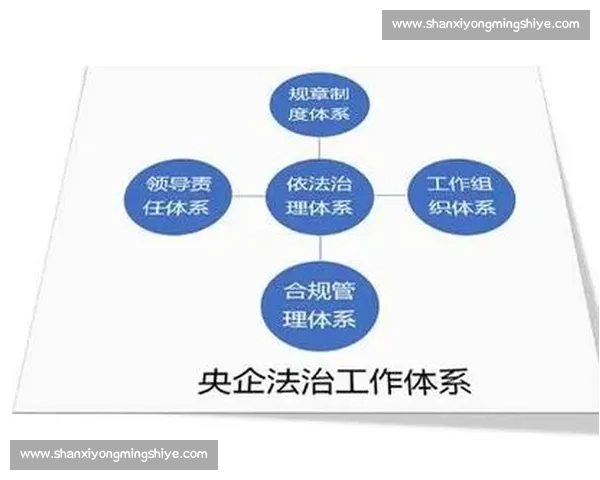 www.shanxiyongmingshiye.com

规章制度体系

领导责任体系

依法治理体系

工作组织体系

合规管理体系

央企法治工作体系

www.shanxiyongmingshiye.com